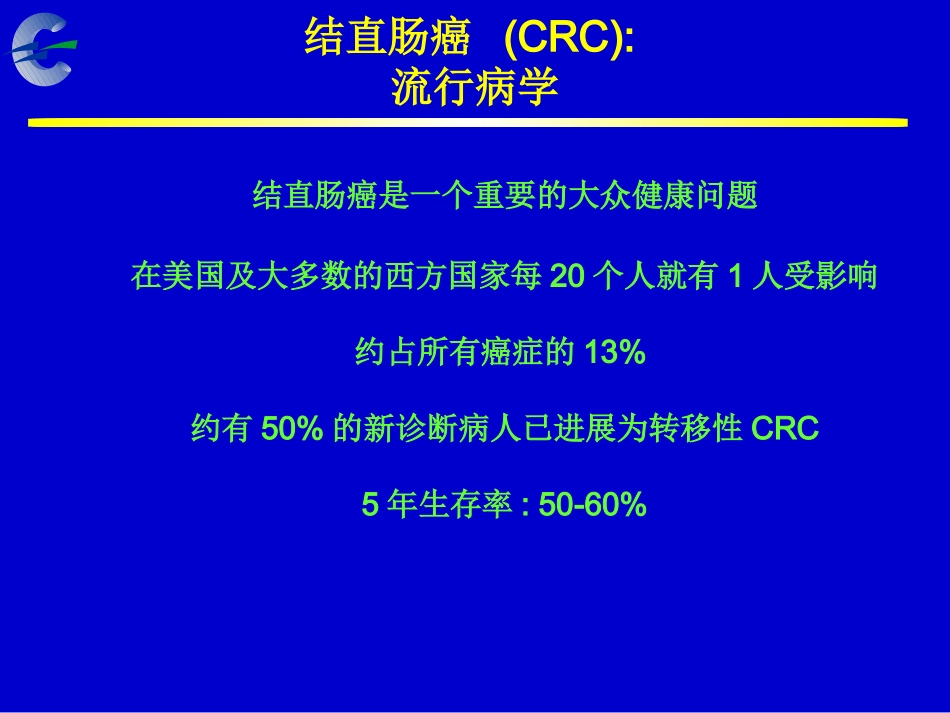 结直肠癌 (CRC):
流行病学

结直肠癌是一个重要的大众健康问题

在美国及大多数的西方国家每 20 个人就有 1 人受影响

约占所有癌症的 13%

约有 50% 的新诊断病人已进展为转移性 CRC

5 年生存率 : 50-60%